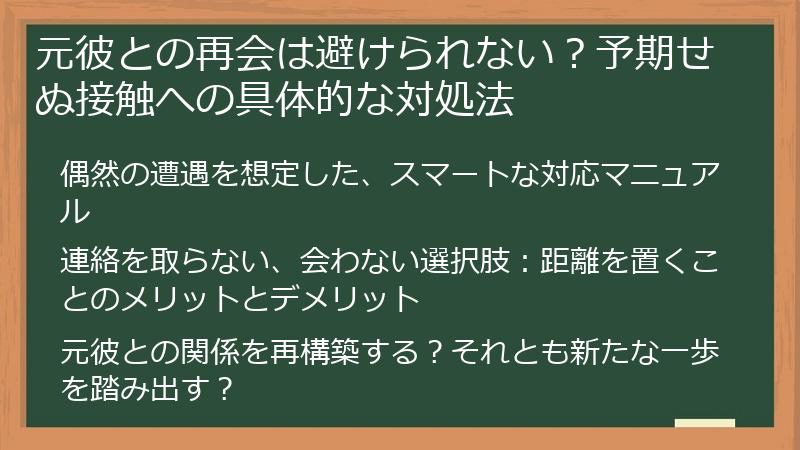 元彼との再会は避けられない？予期せぬ接触への具体的な対処法

偶然の遭遇を想定した、スマートな対応マニュアル

連絡を取らない、会わない選択肢：距離を置くことのメリットとデメリット

元彼との関係を再構築する？それとも新たな一歩を踏み出す？